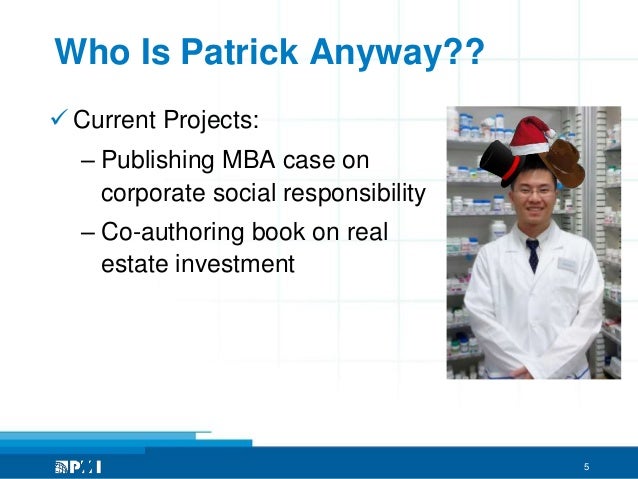 Who Is Patrick Anyway??

✓ Current Projects:

– Publishing MBA case on corporate social responsibility

– Co-authoring book on real estate investment

PMI

5